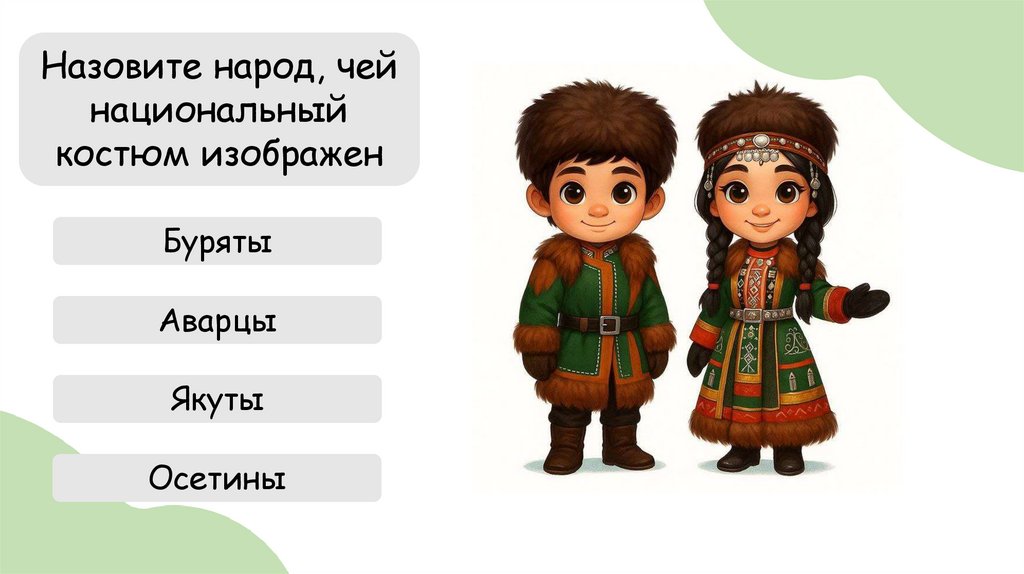 Назовите народ, чей национальный костюм изображен

Буряты

Аварцы

Якуты

Осетины